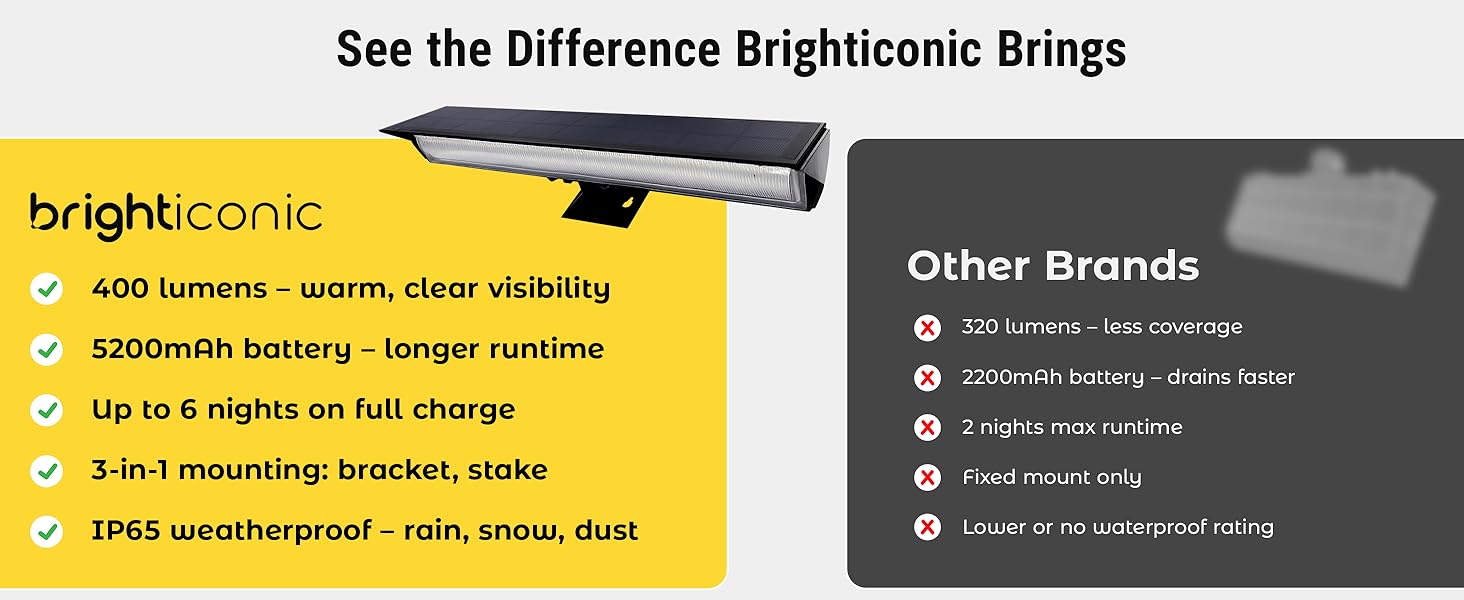 See the Difference Brighticonic Brings

brighticonic

400 lumens – warm, clear visibility

5200mAh battery – longer runtime

Up to 6 nights on full charge

3-in-1 mounting: bracket, stake

IP65 weatherproof – rain, snow, dust

Other Brands

320 lumens – less coverage

2200mAh battery – drains faster

2 nights max runtime

Fixed mount only

Lower or no waterproof rating